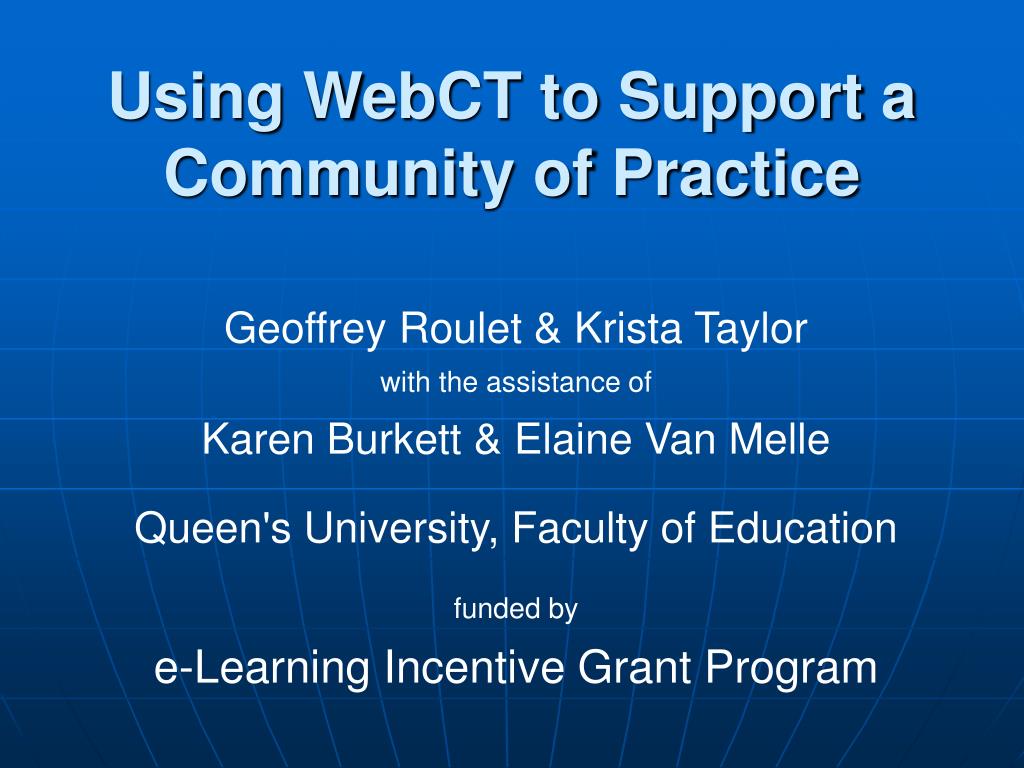 Using WebCT to Support a Community of Practice

Geoffrey Roulet & Krista Taylor

with the assistance of

Karen Burkett & Elaine Van Melle

Queen's University, Faculty of Education

funded by

e-Learning Incentive Grant Program